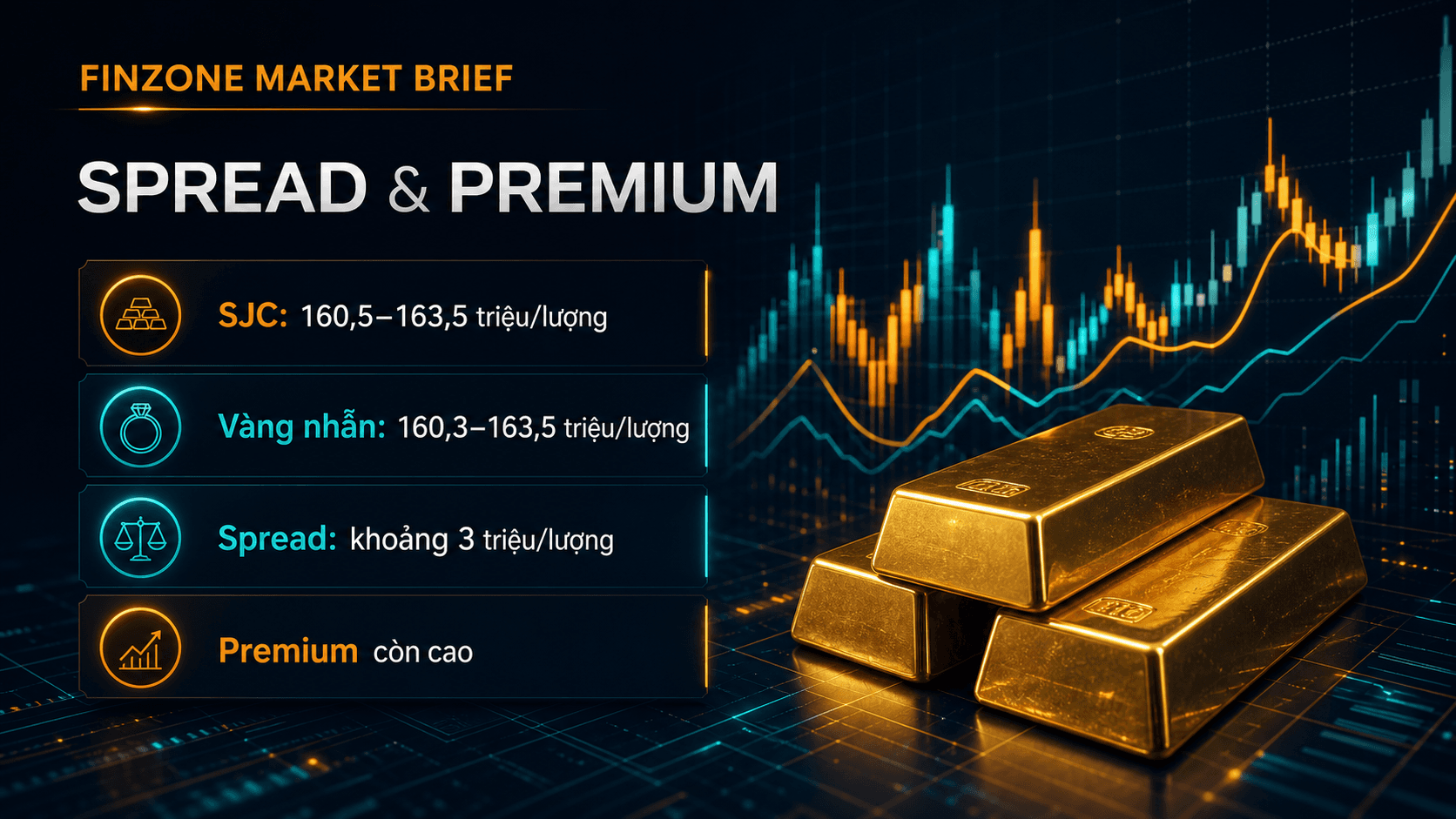 FINZONE MARKET BRIEF

SPREAD & PREMIUM

SJC: 160,5–163,5 triệu/lượng

Vàng nhẫn: 160,3–163,5 triệu/lượng

Spread: khoảng 3 triệu/lượng

Premium còn cao